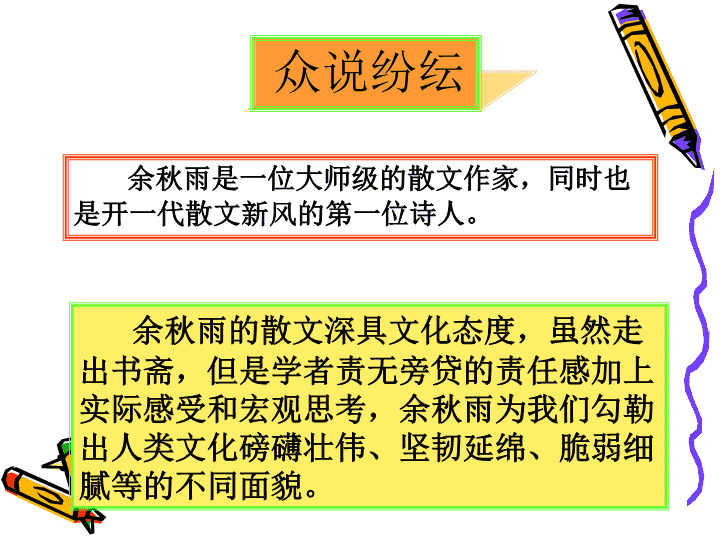 众说纷纭

余秋雨是一位大师级的散文作家，同时也是开一代散文新风的第一位诗人。

余秋雨的散文深具文化态度，虽然走出书斋，但是学者责无旁贷的责任感加上实际感受和宏观思考，余秋雨为我们勾勒出人类文化磅礴壮伟、坚韧延绵、脆弱细腻等的不同面貌。